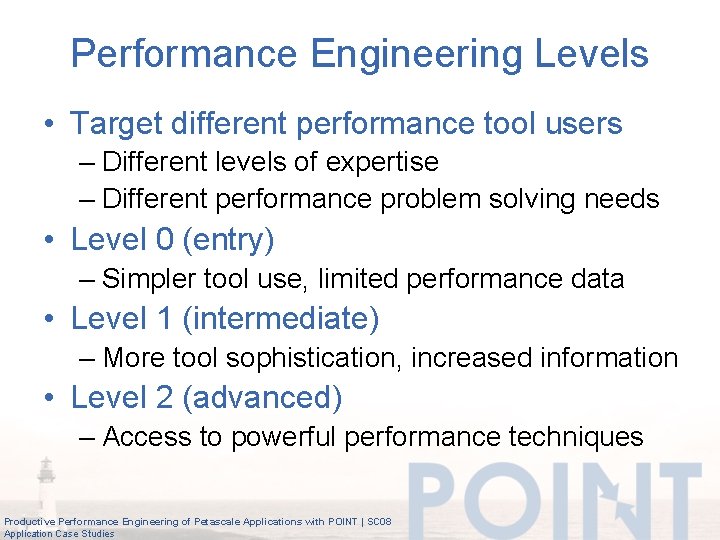 Performance Engineering Levels

• Target different performance tool users
– Different levels of expertise
– Different performance problem solving needs

• Level 0 (entry)
– Simpler tool use, limited performance data

• Level 1 (intermediate)
– More tool sophistication, increased information

• Level 2 (advanced)
– Access to powerful performance techniques

POINT

Productive Performance Engineering of Petascale Applications with POINT | SC08
Application Case Studies